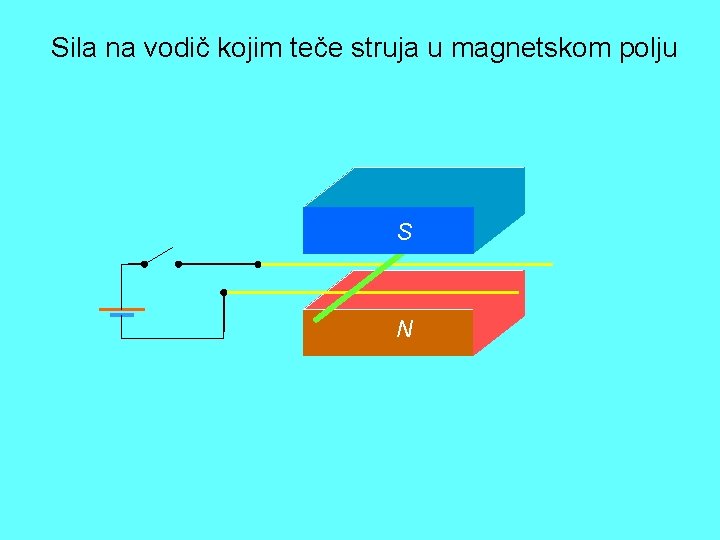 Sila na vodič kojim teče struja u magnetskom polju

S

N